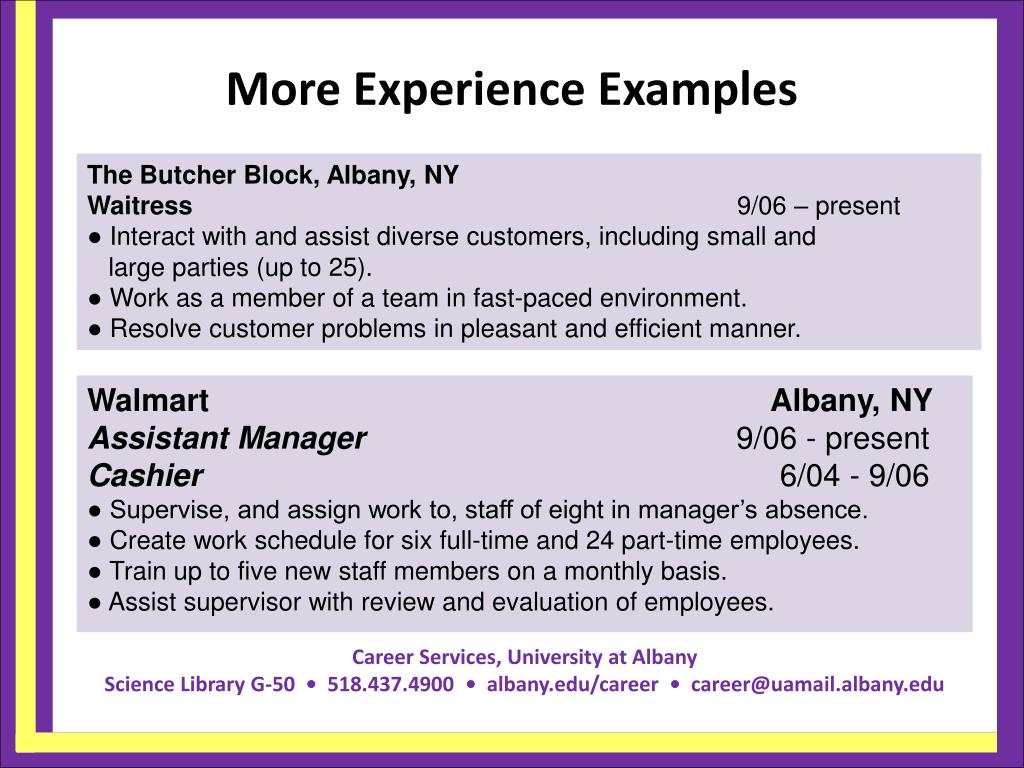 More Experience Examples

The Butcher Block, Albany, NY
Waitress 9/06 – present
● Interact with and assist diverse customers, including small and large parties (up to 25).
● Work as a member of a team in fast-paced environment.
● Resolve customer problems in pleasant and efficient manner.

Walmart Albany, NY
Assistant Manager 9/06 - present
Cashier 6/04 - 9/06
● Supervise, and assign work to, staff of eight in manager's absence.
● Create work schedule for six full-time and 24 part-time employees.
● Train up to five new staff members on a monthly basis.
● Assist supervisor with review and evaluation of employees.

Career Services, University at Albany
Science Library G-50 • 518.437.4900 • albany.edu/career • career@uamail.albany.edu